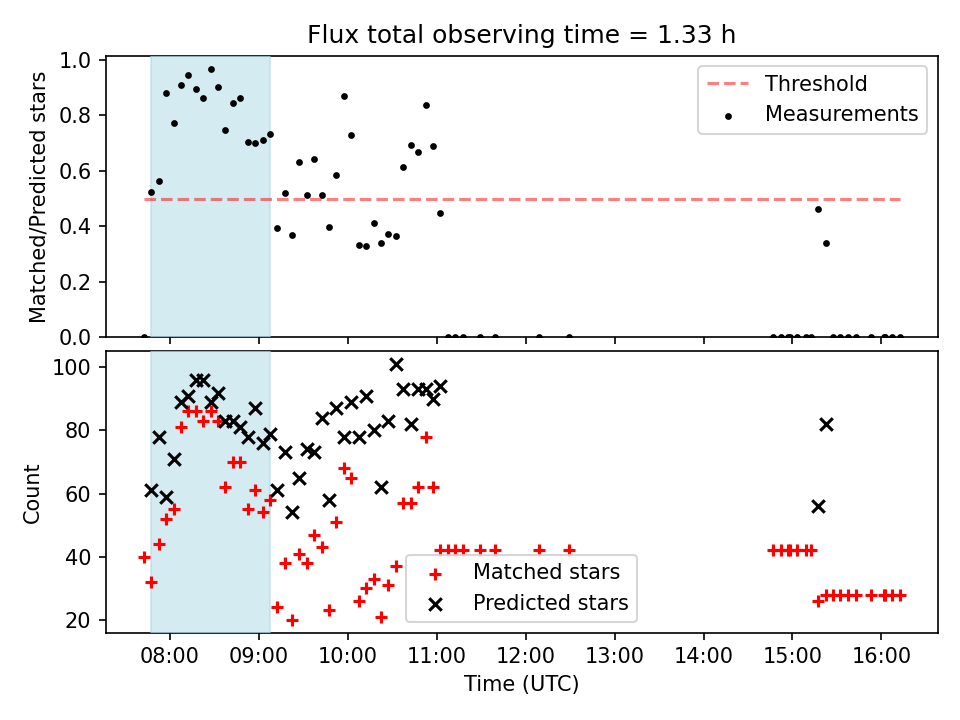 Flux total observing time = 1.33 h

Matched/Predicted stars

1.0
0.8
0.6
0.4
0.2
0.0

Threshold
Measurements

Count

100
80
60
40
20

Matched stars
Predicted stars

08:00 09:00 10:00 11:00 12:00 13:00 14:00 15:00 16:00

Time (UTC)